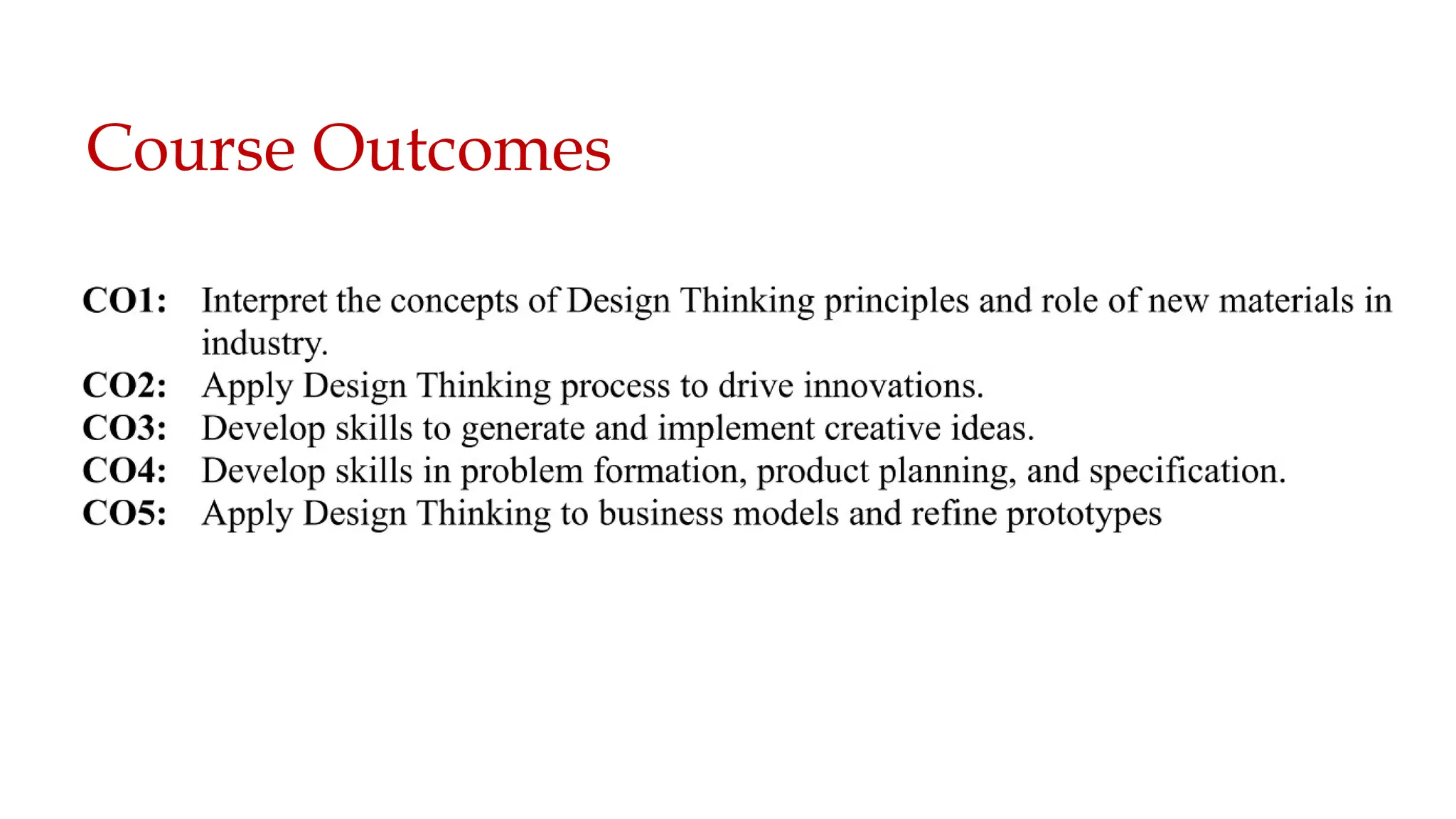 Course Outcomes

CO1: Interpret the concepts of Design Thinking principles and role of new materials in industry.
CO2: Apply Design Thinking process to drive innovations.
CO3: Develop skills to generate and implement creative ideas.
CO4: Develop skills in problem formation, product planning, and specification.
CO5: Apply Design Thinking to business models and refine prototypes